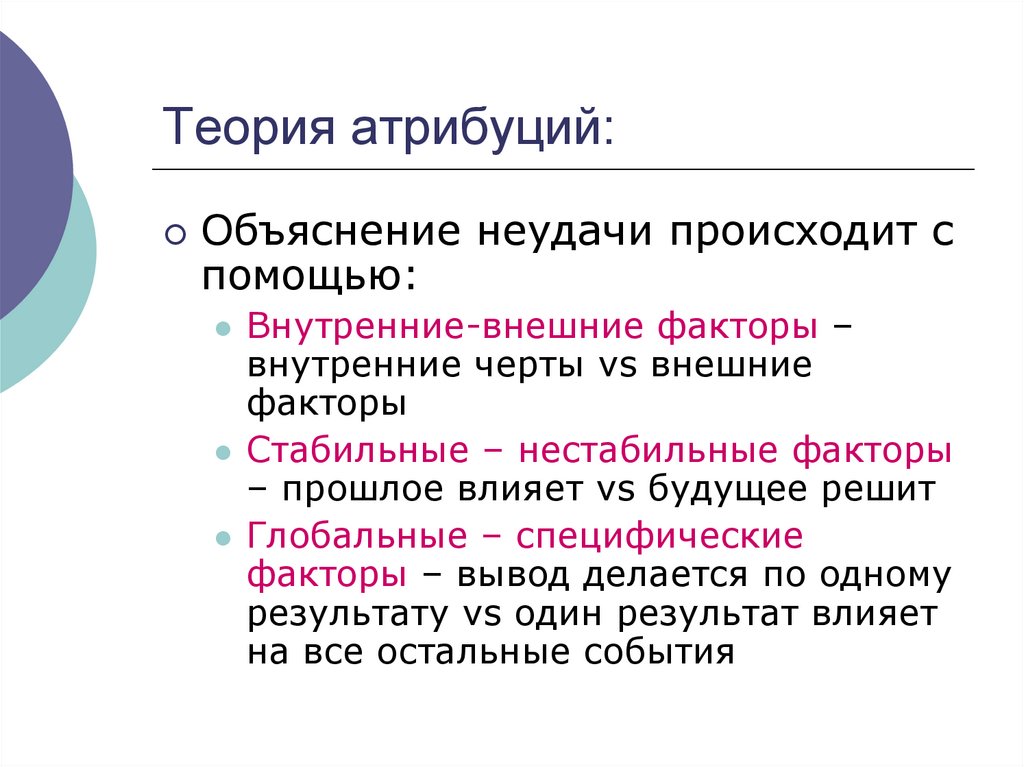 Теория атрибуций:

Объяснение неудачи происходит с помощью:

Внутренние-внешние факторы – внутренние черты vs внешние факторы

Стабильные – нестабильные факторы – прошлое влияет vs будущее решит

Глобальные – специфические факторы – вывод делается по одному результату vs один результат влияет на все остальные события